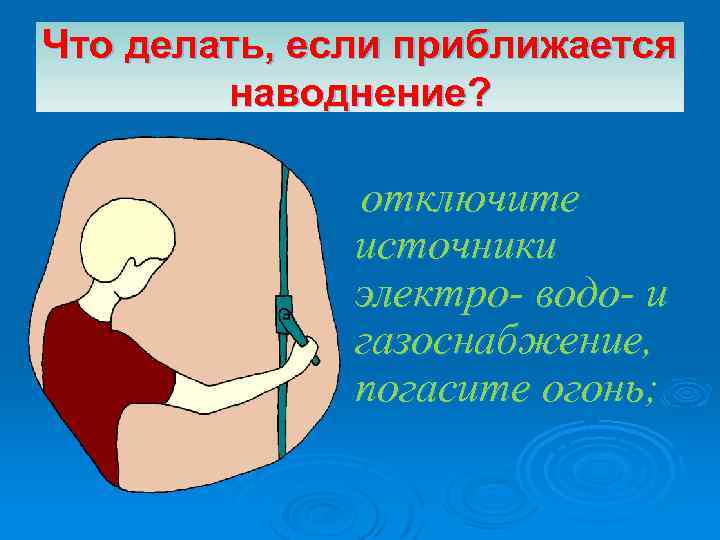 Что делать, если приближается наводнение?

отключите источники электро- водо- и газоснабжение, погасите огонь;